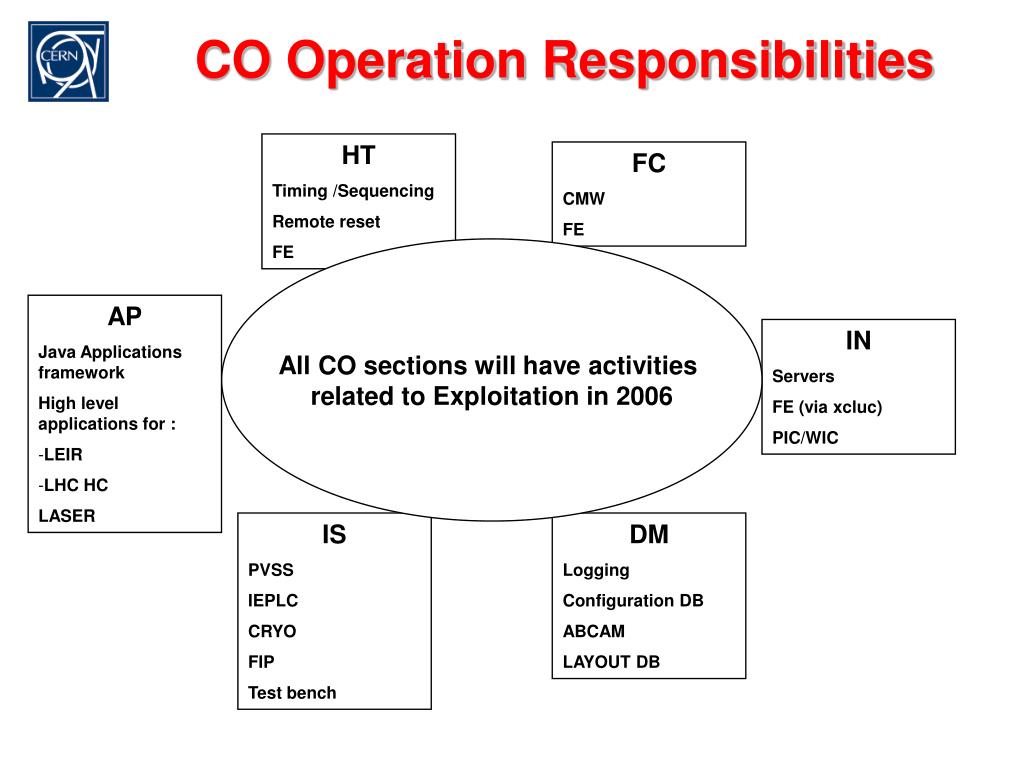 CERN

CO Operation Responsibilities

HT
Timing /Sequencing
Remote reset
FE

FC
CMW
FE

AP
Java Applications framework
High level applications for :
-LEIR
-LHC HC
LASER

All CO sections will have activities related to Exploitation in 2006

IN
Servers
FE (via xcluc)
PIC/WIC

IS
PVSS
IEPLC
CRYO
FIP
Test bench

DM
Logging
Configuration DB
ABCAM
LAYOUT DB